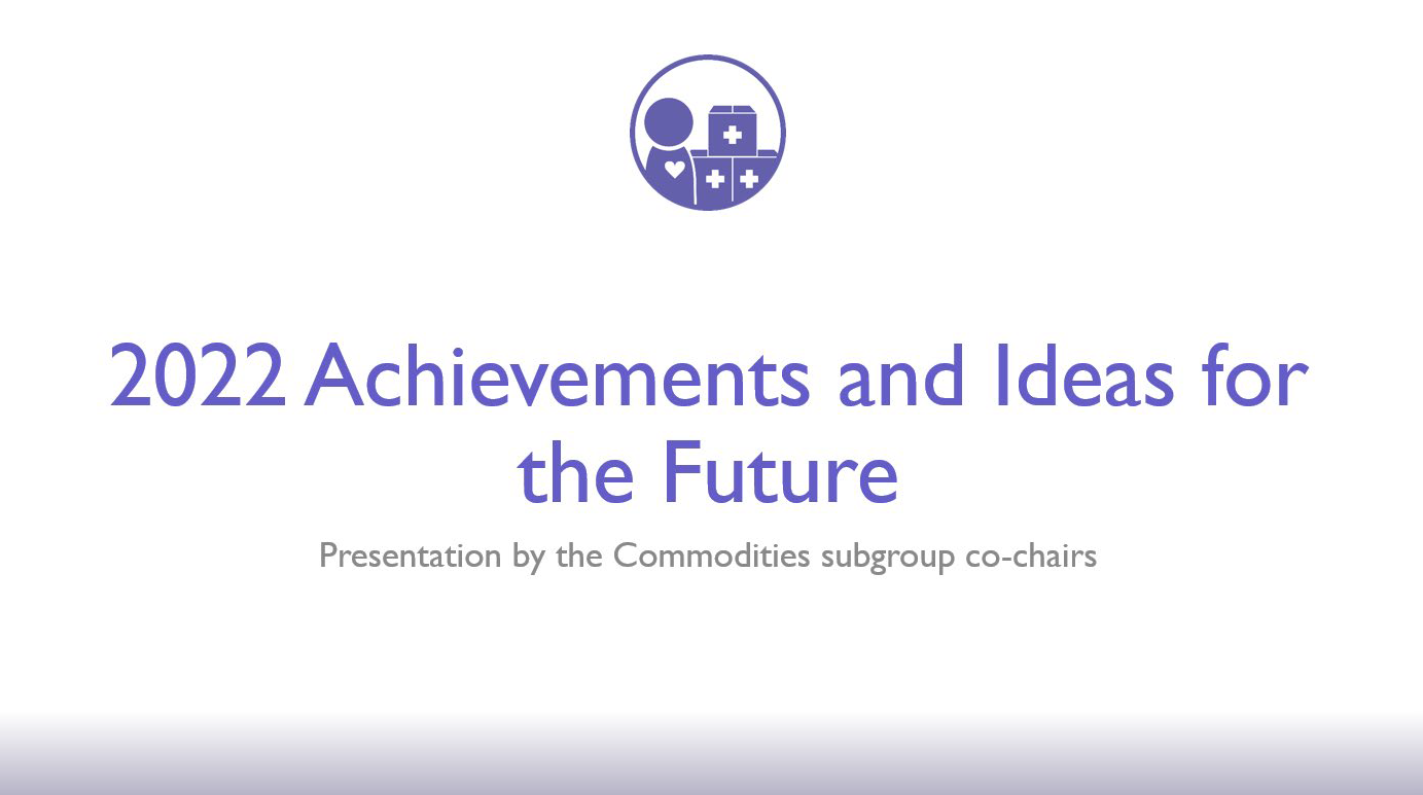 2022 Achievements and Ideas for the Future

Presentation by the Commodities subgroup co-chairs